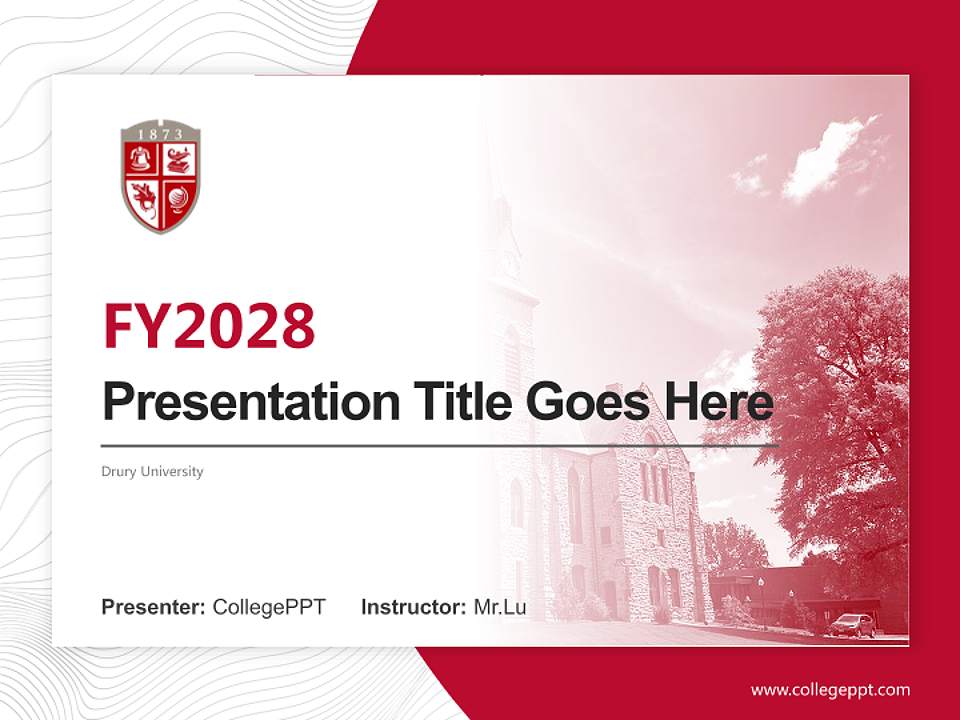 1873

FY2028

Presentation Title Goes Here

Drury University

Presenter: CollegePPT Instructor: Mr.Lu

www.collegeppt.com